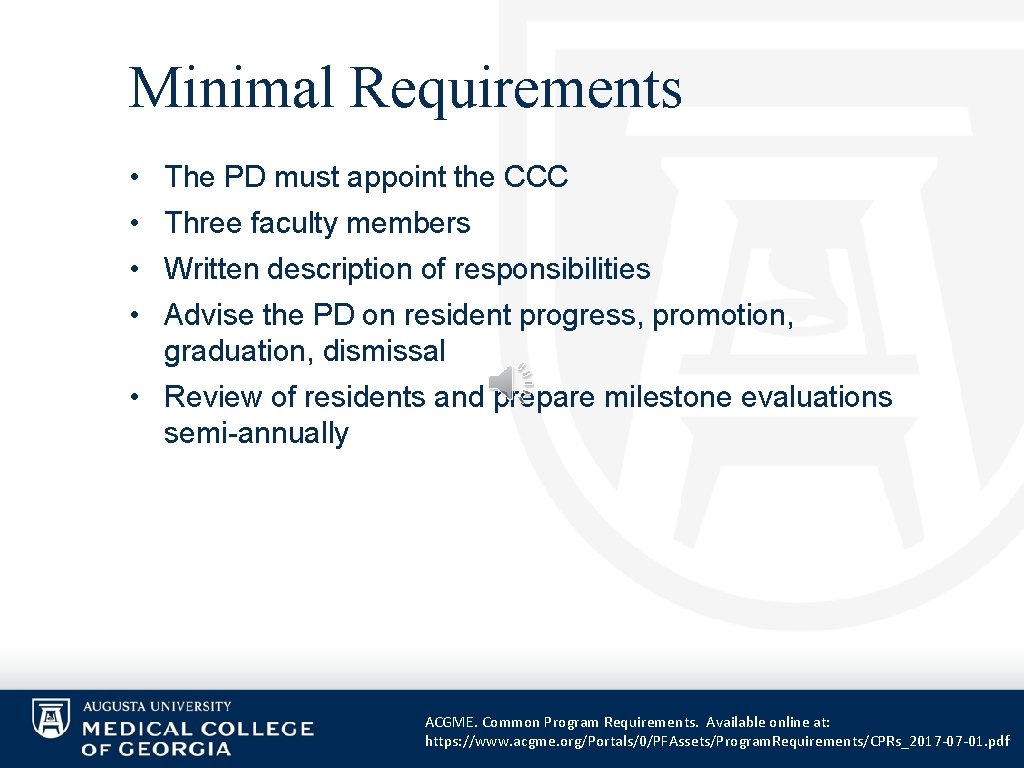 Minimal Requirements

• The PD must appoint the CCC
• Three faculty members
• Written description of responsibilities
• Advise the PD on resident progress, promotion, graduation, dismissal
• Review of residents and prepare milestone evaluations semi-annually

AUGUSTA UNIVERSITY
MEDICAL COLLEGE OF GEORGIA

ACGME. Common Program Requirements. Available online at: https://www.acgme.org/Portals/0/PFAssets/ProgramRequirements/CPRs_2017-07-01.pdf